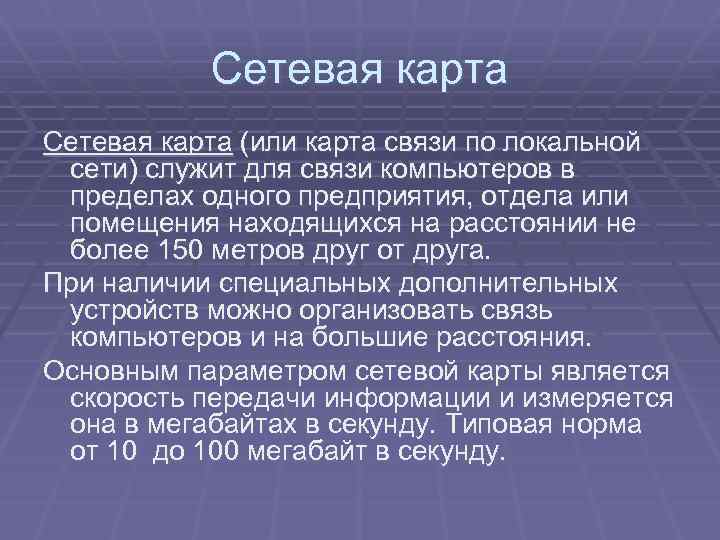 Сетевая карта

Сетевая карта (или карта связи по локальной сети) служит для связи компьютеров в пределах одного предприятия, отдела или помещения находящихся на расстоянии не более 150 метров друг от друга.

При наличии специальных дополнительных устройств можно организовать связь компьютеров и на большие расстояния.

Основным параметром сетевой карты является скорость передачи информации и измеряется она в мегабайтах в секунду. Типовая норма от 10 до 100 мегабайт в секунду.